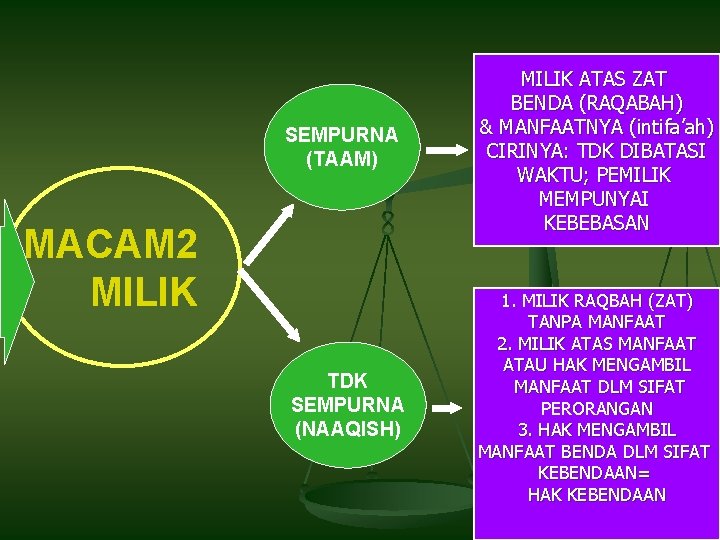 MACAM2 MILIK

SEMPURNA (TAAM)

MILIK ATAS ZAT BENDA (RAQABAH) & MANFAATNYA (intifa'ah) CIRINYA: TDK DIBATASI WAKTU; PEMILIK MEMPUNYAI KEBEBASAN

TDK SEMPURNA (NAAQISH)

1. MILIK RAQBAH (ZAT) TANPA MANFAAT
2. MILIK ATAS MANFAAT ATAU HAK MENGAMBIL MANFAAT DLM SIFAT PERORANGAN
3. HAK MENGAMBIL MANFAAT BENDA DLM SIFAT KEBENDAAN= HAK KEBENDAAN